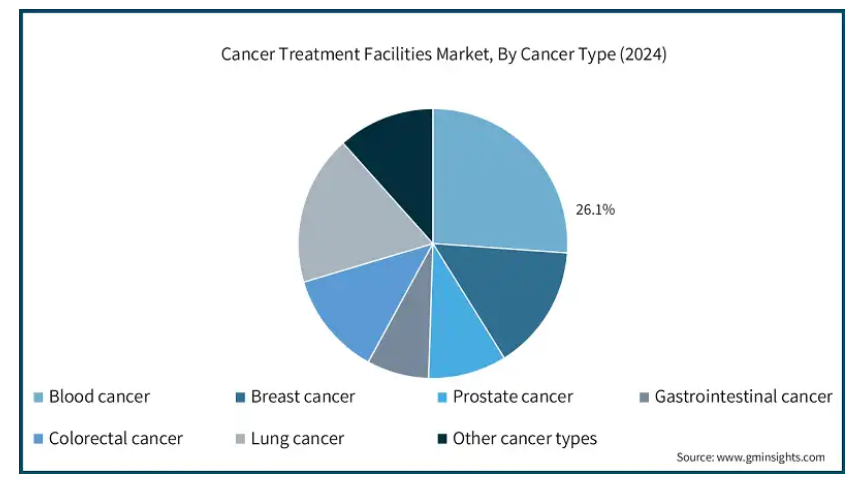 Cancer Treatment Facilities Market, By Cancer Type (2024)

26.1%

Blood cancer
Breast cancer
Prostate cancer
Gastrointestinal cancer
Colorectal cancer
Lung cancer
Other cancer types

Source: www.gminsights.com